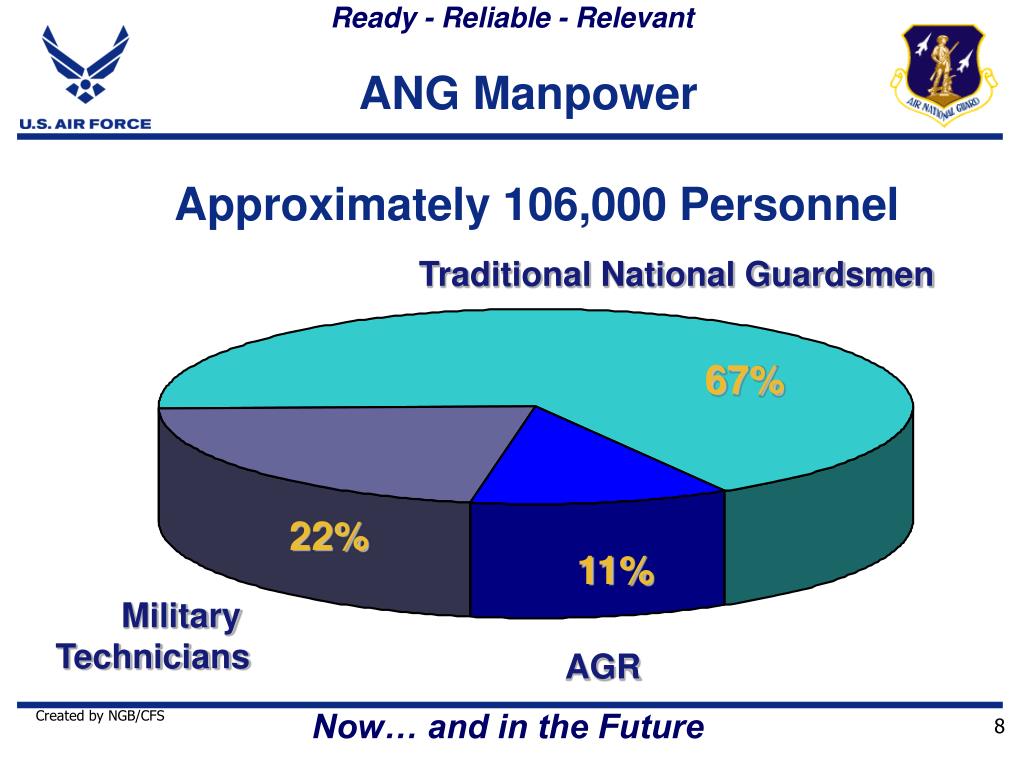 U.S. AIR FORCE

Ready - Reliable - Relevant

ANG Manpower

AIR NATIONAL GUARD

Approximately 106,000 Personnel

Traditional National Guardsmen

67%

22%

11%

Military Technicians

AGR

Created by NGB/CFS

Now… and in the Future

8